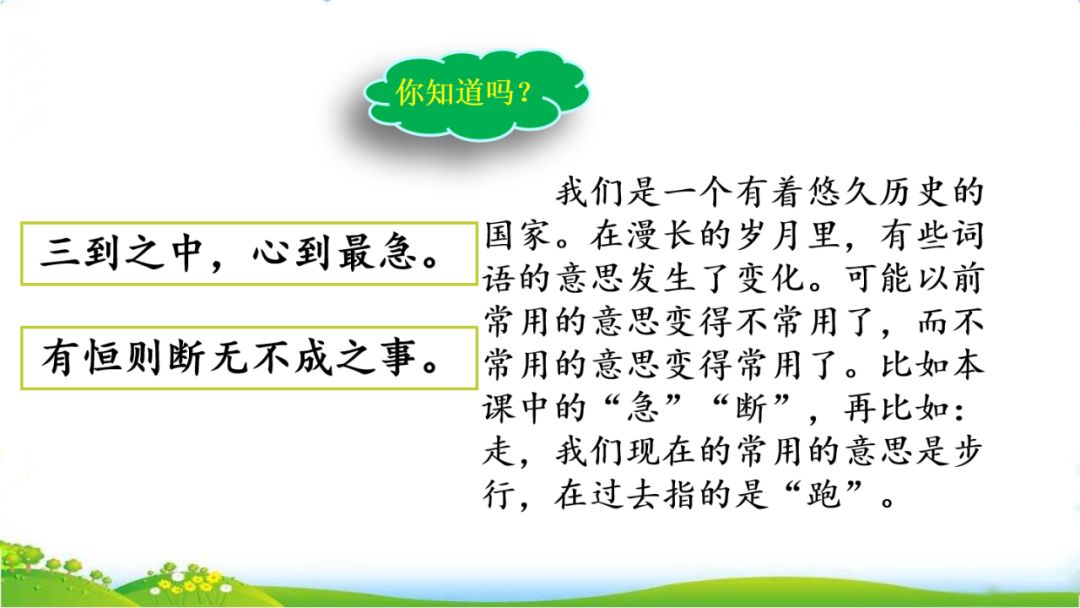 你知道吗？

三到之中，心到最急。

有恒则断无不成之事。

我们是一个有着悠久历史的国家。在漫长的岁月里，有些词语的意思发生了变化。可能以前常用的意思变得不常用了，而不常用的意思变得常用了。比如本课中的“急”“断”，再比如：走，我们现在的常用的意思是步行，在过去指的是“跑”。